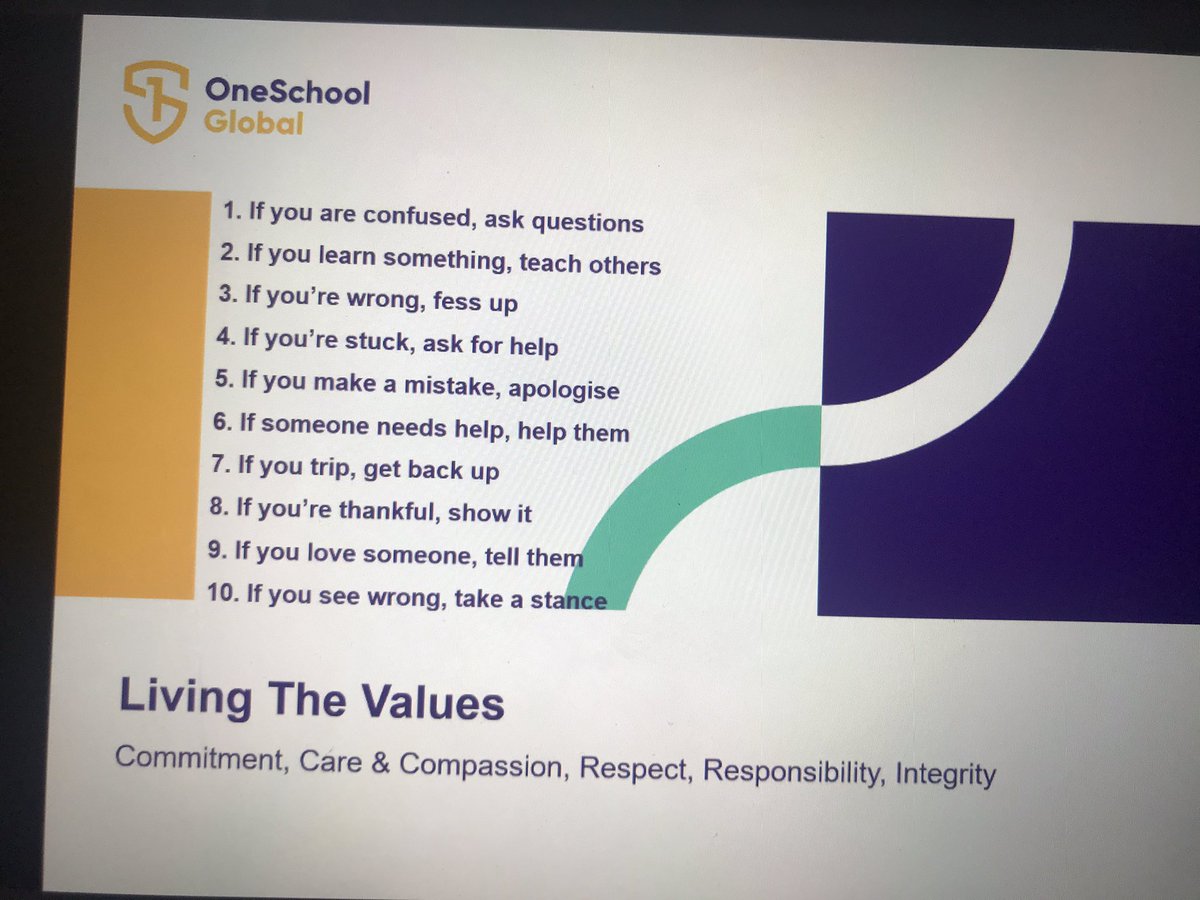 OneSchool Global

1. If you are confused, ask questions
2. If you learn something, teach others
3. If you're wrong, fess up
4. If you're stuck, ask for help
5. If you make a mistake, apologise
6. If someone needs help, help them
7. If you trip, get back up
8. If you're thankful, show it
9. If you love someone, tell them
10. If you see wrong, take a stance

Living The Values

Commitment, Care & Compassion, Respect, Responsibility, Integrity